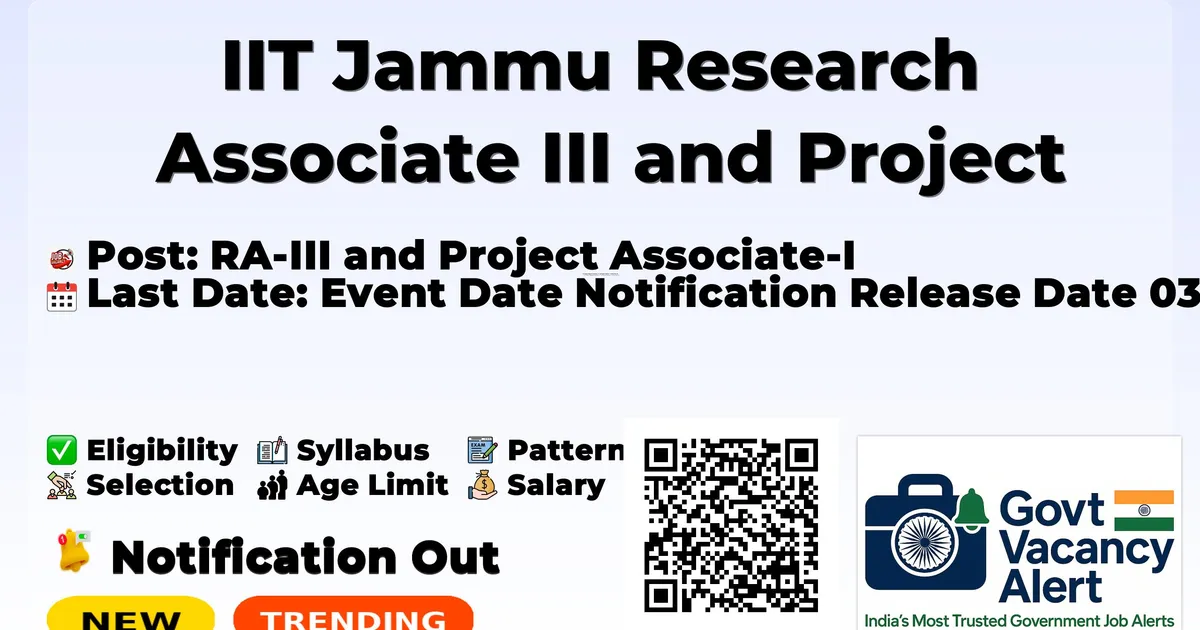 IIT Jammu Research Associate III and Project

Post: RA-III and Project Associate-I
Last Date: Event Date Notification Release Date 03

Eligibility Syllabus Pattern
Selection Age Limit Salary

Notification Out

NEW TRENDING

Govt Vacancy Alert
India's Most Trusted Government Job Alerts